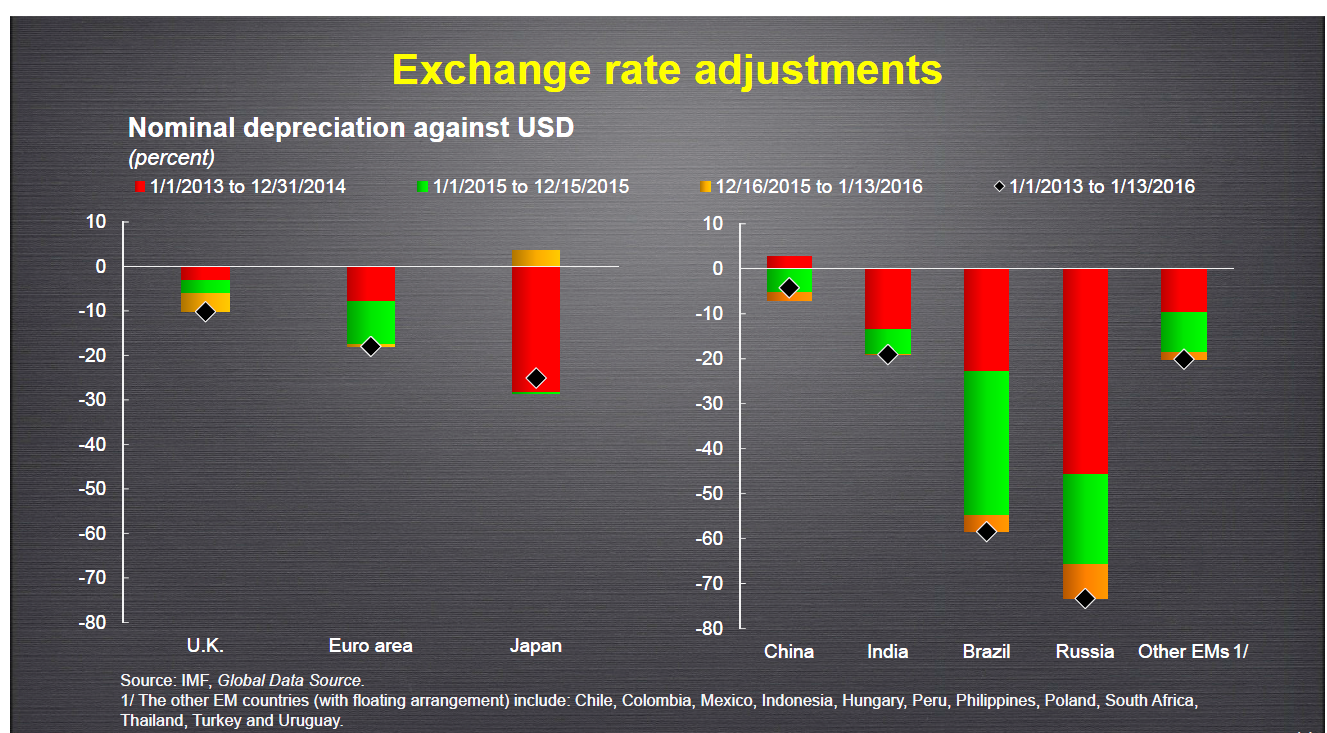 Exchange rate adjustments

Nominal depreciation against USD
(percent)

1/1/2013 to 12/31/2014
1/1/2015 to 12/15/2015
12/16/2015 to 1/13/2016
1/1/2013 to 1/13/2016

10
0
-10
-20
-30
-40
-50
-60
-70
-80

U.K.
Euro area
Japan

10
0
-10
-20
-30
-40
-50
-60
-70
-80

China
India
Brazil
Russia
Other EMs 1/

Source: IMF, Global Data Source.
1/ The other EM countries (with floating arrangement) include: Chile, Colombia, Mexico, Indonesia, Hungary, Peru, Philippines, Poland, South Africa, Thailand, Turkey and Uruguay.